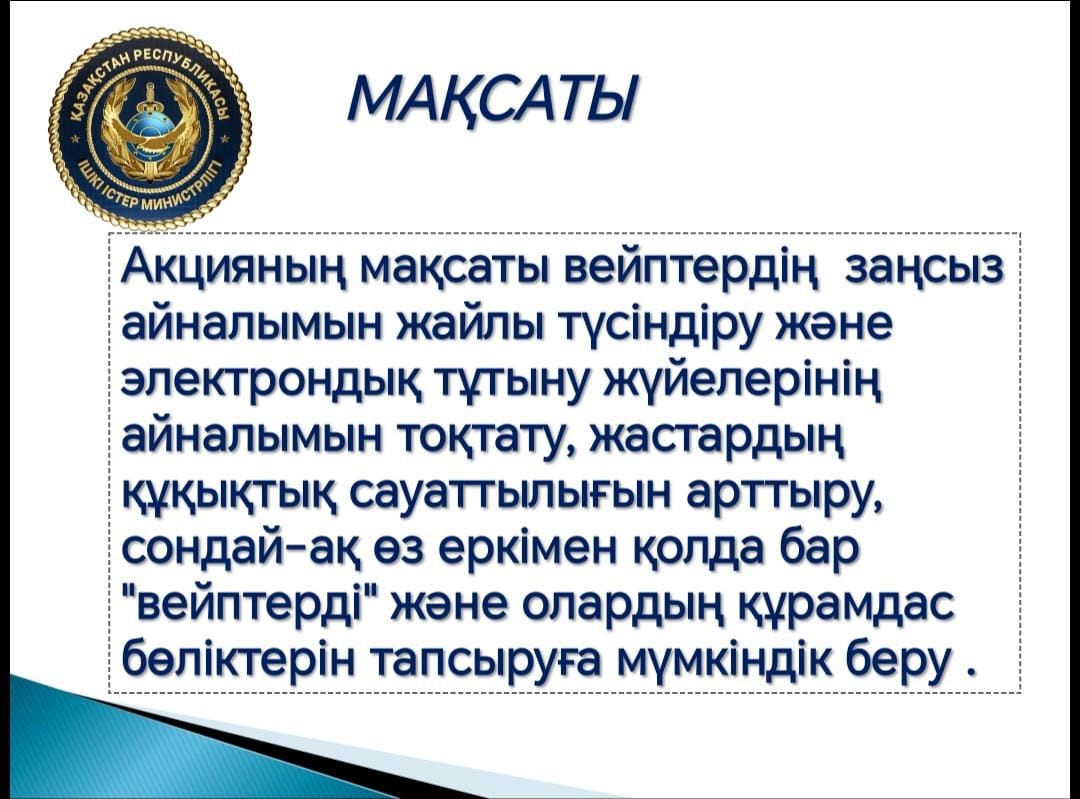 ҚАЗАҚСТАН РЕСПУБЛИКАСЫ ІШКІ ІСТЕР МИНИСТРЛІГІ

МАҚСАТЫ

Акцияның мақсаты вейптердің заңсыз айналымын жайлы түсіндіру және электрондық тұтыну жүйелерінің айналымын тоқтату, жастардың құқықтық сауаттылығын арттыру, сондай-ақ өз еркімен қолда бар "вейптерді" және олардың құрамдас бөліктерін тапсыруға мүмкіндік беру .